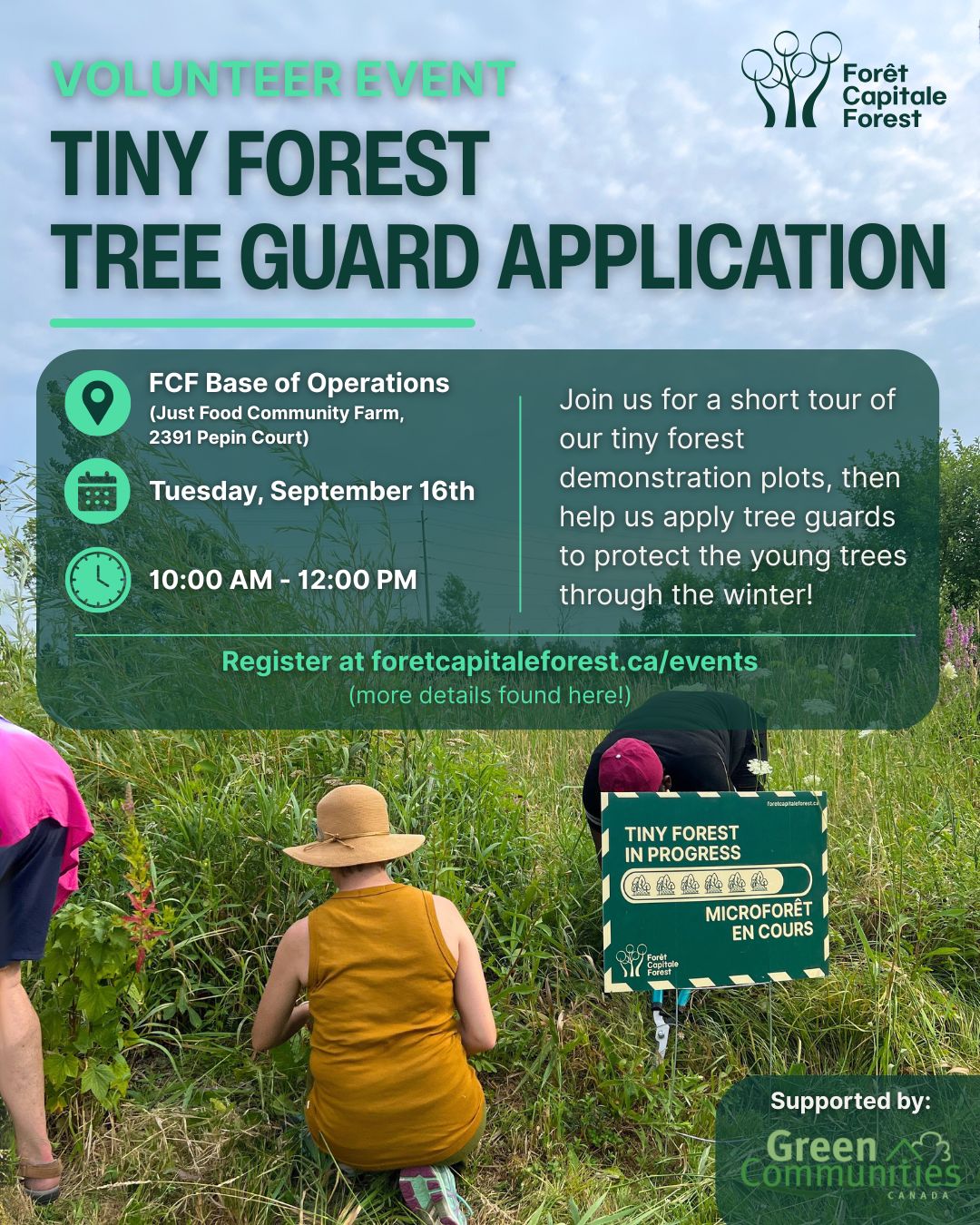 VOLUNTEER EVENT

Forêt Capitale Forest

TINY FOREST TREE GUARD APPLICATION

FCF Base of Operations
(Just Food Community Farm, 2391 Pepin Court)

Tuesday, September 16th

10:00 AM - 12:00 PM

Join us for a short tour of our tiny forest demonstration plots, then help us apply tree guards to protect the young trees through the winter!

Register at foretcapitaleforest.ca/events
(more details found here!)

foretcapitaleforest.ca

TINY FOREST IN PROGRESS

MICROFORÊT EN COURS

Forêt Capitale Forest

Supported by:

Green Communities
CANADA